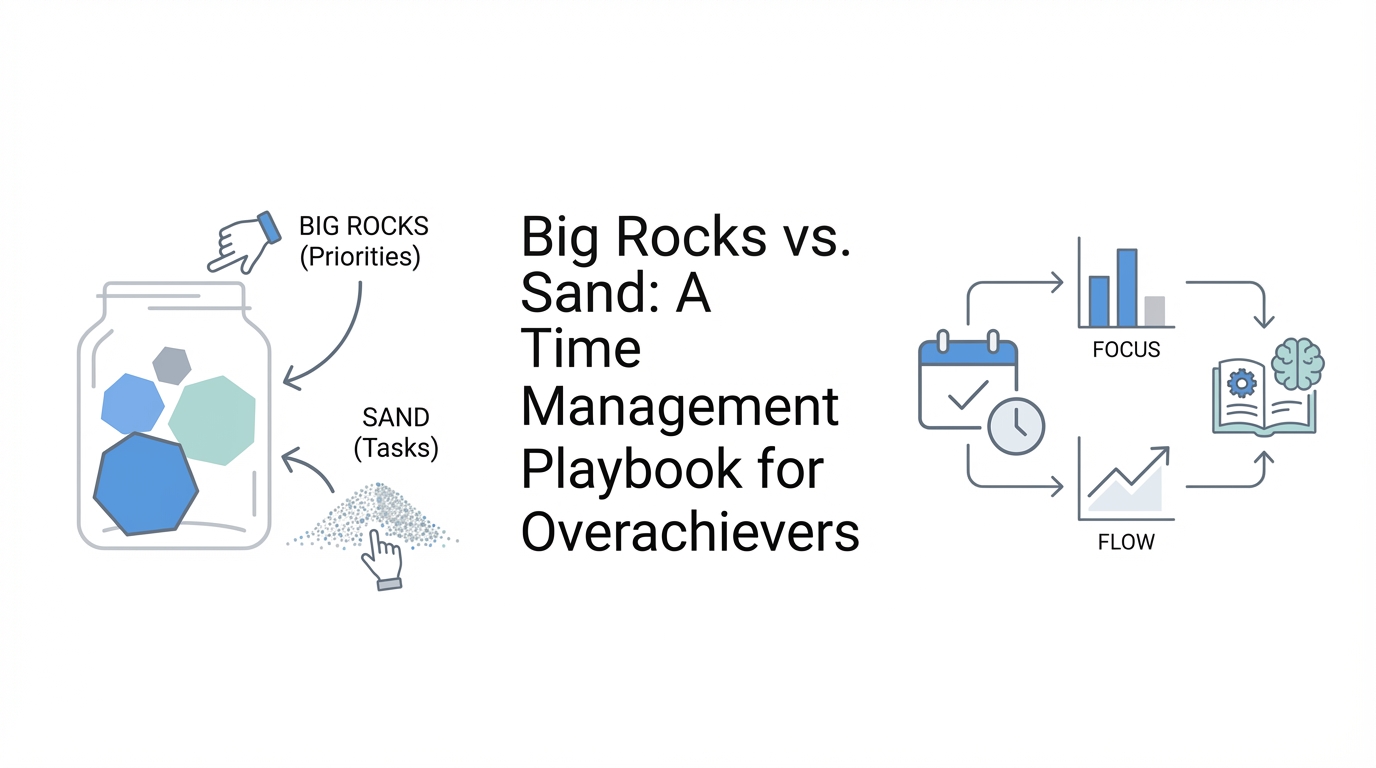 BIG ROCKS
(Priorities)

SAND
(Tasks)

Big Rocks vs. Sand: A Time Management Playbook for Overachievers

FOCUS

FLOW